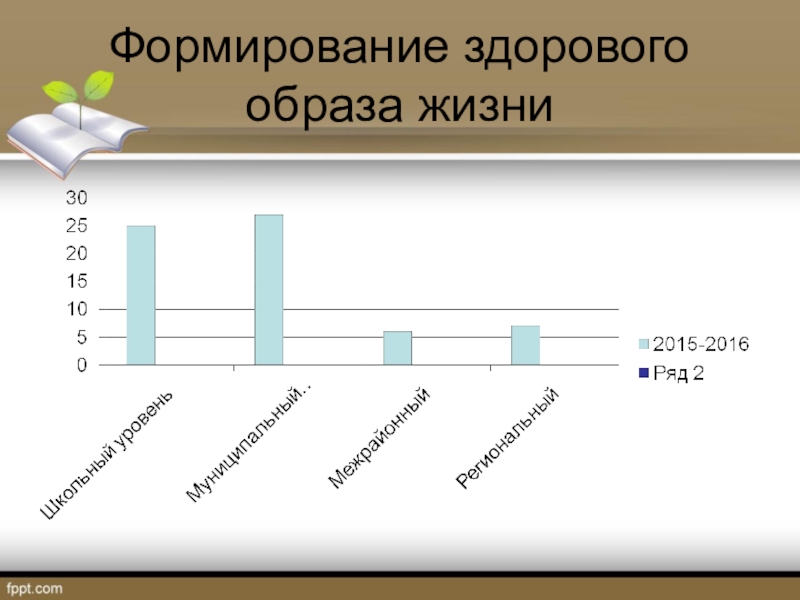 Формирование здорового образа жизни

30
25
20
15
10
5
0

Школьный уровень
Муниципальный…
Межрайонный
Региональный

2015-2016
Ряд 2

fppt.com